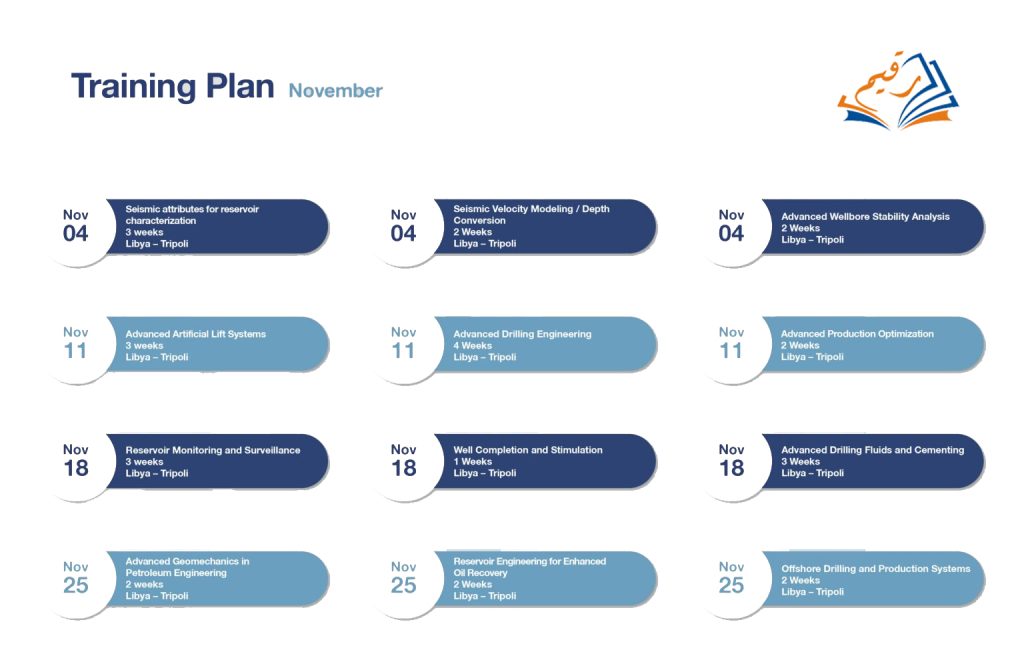 Training Plan November

رقيم

Nov
04
Seismic attributes for reservoir characterization
3 weeks
Libya – Tripoli

Nov
04
Seismic Velocity Modeling / Depth Conversion
2 Weeks
Libya – Tripoli

Nov
04
Advanced Wellbore Stability Analysis
2 Weeks
Libya – Tripoli

Nov
11
Advanced Artificial Lift Systems
3 weeks
Libya – Tripoli

Nov
11
Advanced Drilling Engineering
4 Weeks
Libya – Tripoli

Nov
11
Advanced Production Optimization
2 Weeks
Libya – Tripoli

Nov
18
Reservoir Monitoring and Surveillance
3 weeks
Libya – Tripoli

Nov
18
Well Completion and Stimulation
1 Weeks
Libya – Tripoli

Nov
18
Advanced Drilling Fluids and Cementing
3 Weeks
Libya – Tripoli

Nov
25
Advanced Geomechanics in Petroleum Engineering
2 weeks
Libya – Tripoli

Nov
25
Reservoir Engineering for Enhanced Oil Recovery
2 Weeks
Libya – Tripoli

Nov
25
Offshore Drilling and Production Systems
2 Weeks
Libya – Tripoli